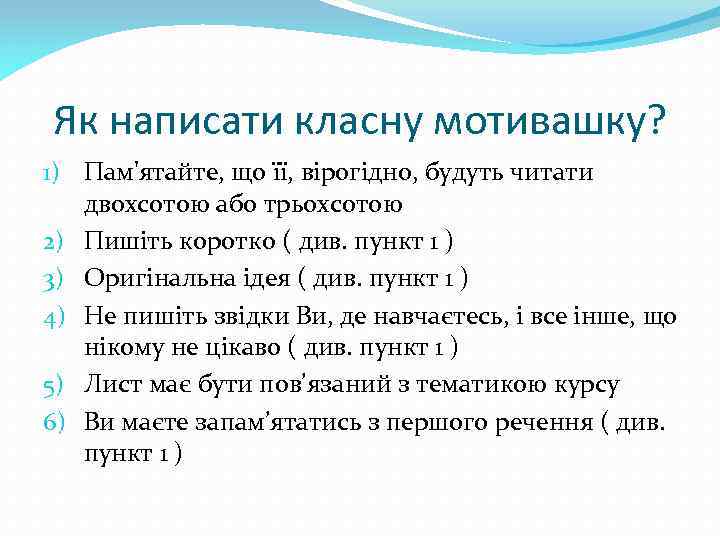 Як написати класну мотивашку?

1) Пам'ятайте, що її, вірогідно, будуть читати двохсотою або трьохсотою
2) Пишіть коротко ( див. пункт 1 )
3) Оригінальна ідея ( див. пункт 1 )
4) Не пишіть звідки Ви, де навчаєтесь, і все інше, що нікому не цікаво ( див. пункт 1 )
5) Лист має бути пов'язаний з тематикою курсу
6) Ви маєте запам'ятатись з першого речення ( див. пункт 1 )